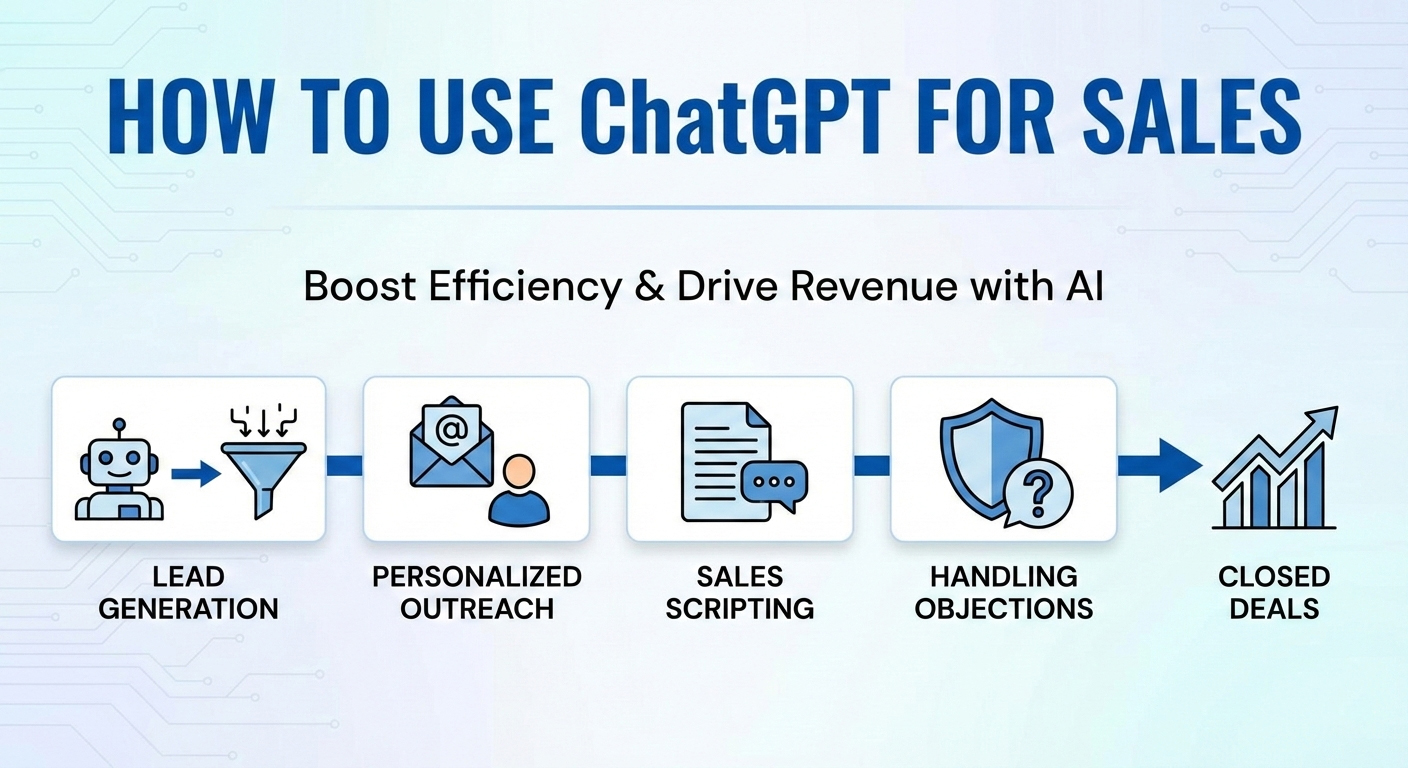 HOW TO USE ChatGPT FOR SALES

Boost Efficiency & Drive Revenue with AI

@

?

LEAD GENERATION

PERSONALIZED OUTREACH

SALES SCRIPTING

HANDLING OBJECTIONS

CLOSED DEALS